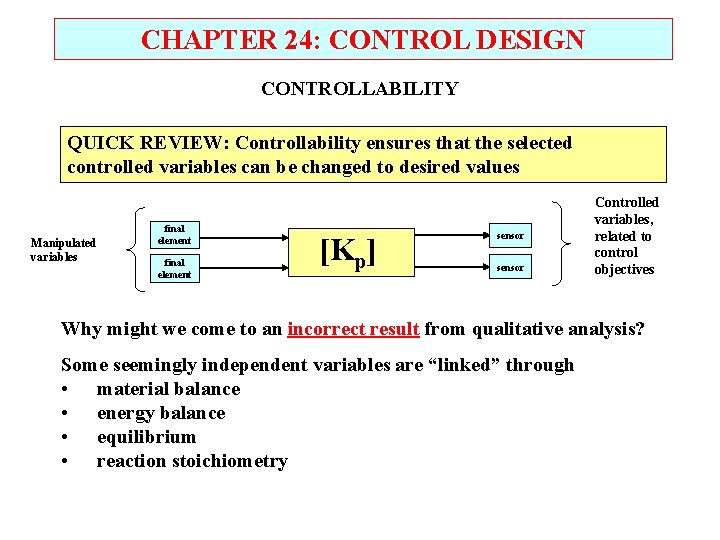 CHAPTER 24: CONTROL DESIGN

CONTROLLABILITY

QUICK REVIEW: Controllability ensures that the selected controlled variables can be changed to desired values

Manipulated variables

final element

final element

$[K_p]$

sensor

sensor

Controlled variables, related to control objectives

Why might we come to an incorrect result from qualitative analysis?

Some seemingly independent variables are “linked” through
• material balance
• energy balance
• equilibrium
• reaction stoichiometry